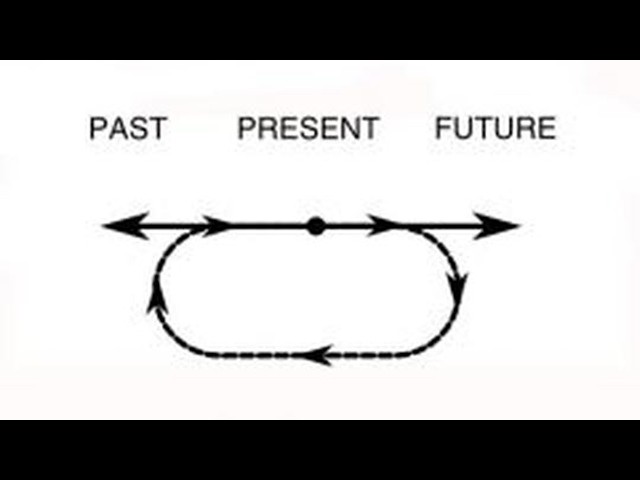 PAST PRESENT FUTURE